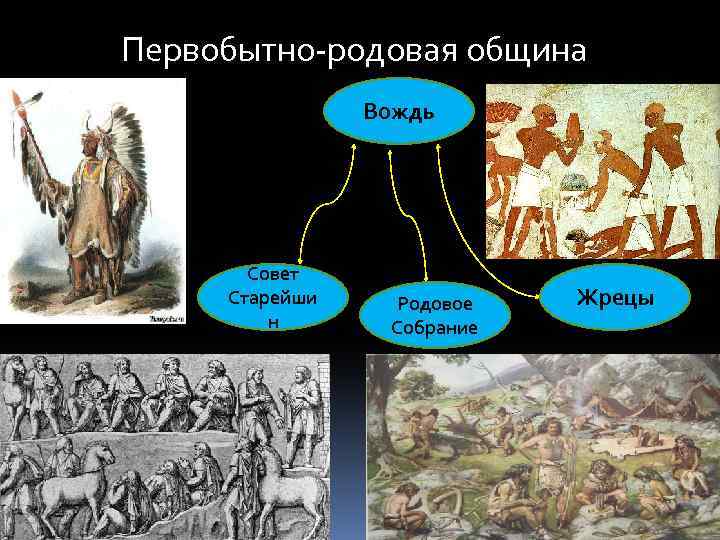 Первобытно-родовая община

Вождь

Совет Старейшин

Родовое Собрание

Жрецы